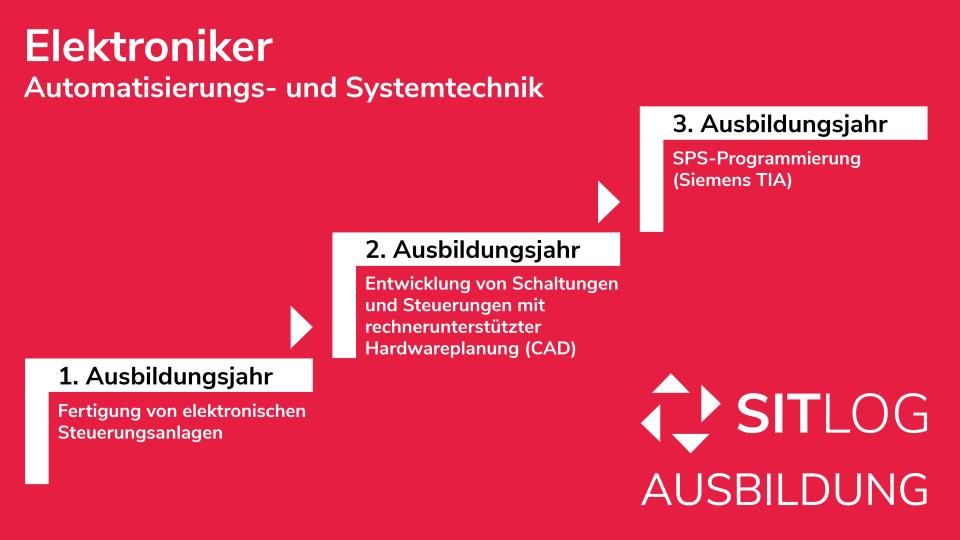 Elektroniker
Automatisierungs- und Systemtechnik

1. Ausbildungsjahr
Fertigung von elektronischen Steuerungsanlagen

2. Ausbildungsjahr
Entwicklung von Schaltungen und Steuerungen mit rechnerunterstützter Hardwareplanung (CAD)

3. Ausbildungsjahr
SPS-Programmierung (Siemens TIA)

SITLOG
AUSBILDUNG